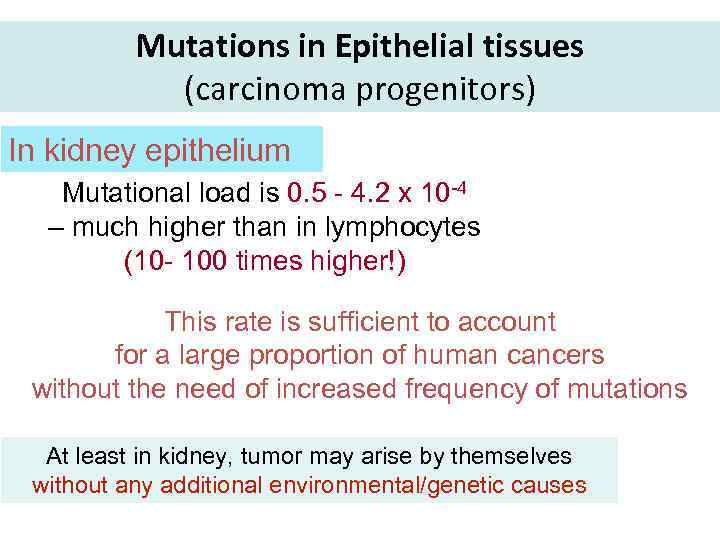 Mutations in Epithelial tissues
(carcinoma progenitors)

In kidney epithelium

Mutational load is $0.5 - 4.2 \times 10^{-4}$ – much higher than in lymphocytes (10- 100 times higher!)

This rate is sufficient to account for a large proportion of human cancers without the need of increased frequency of mutations

At least in kidney, tumor may arise by themselves without any additional environmental/genetic causes